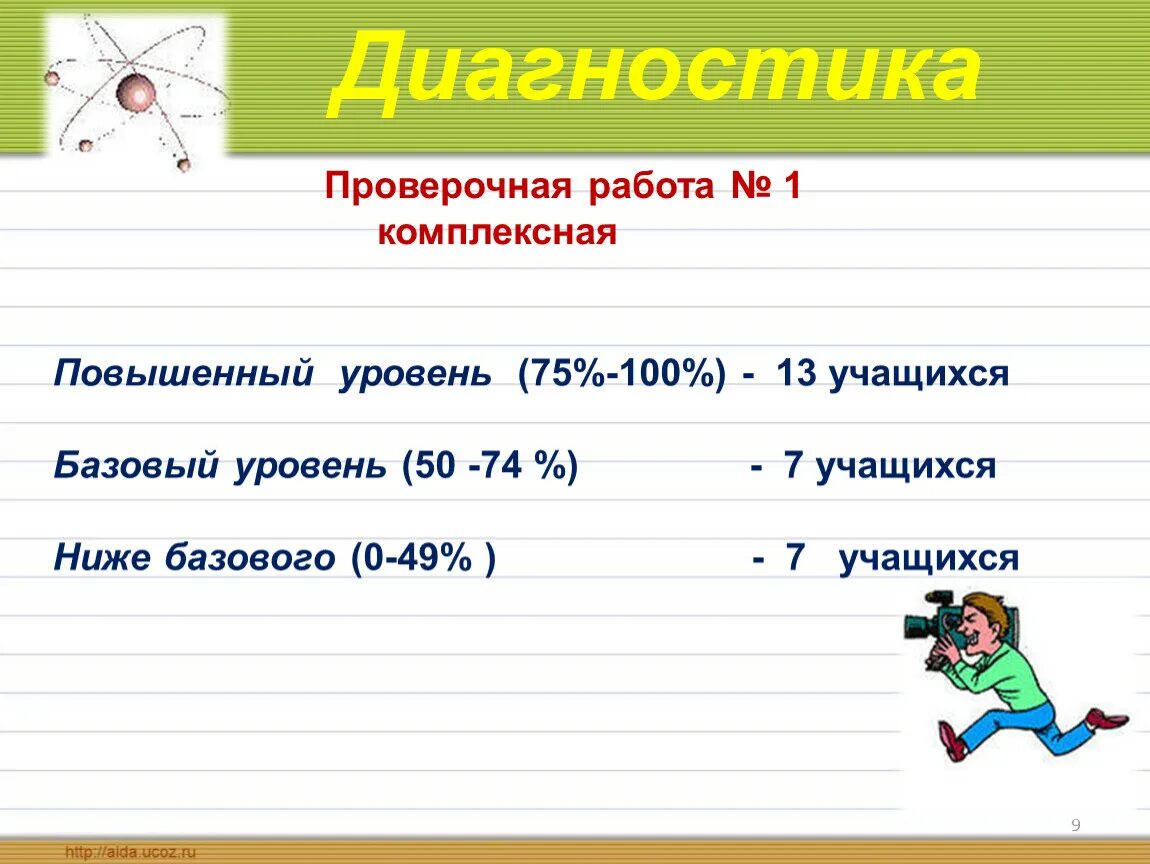 Диагностика

Проверочная работа № 1
комплексная

Повышенный уровень (75%-100%) - 13 учащихся

Базовый уровень (50 -74 %) - 7 учащихся

Ниже базового (0-49% ) - 7 учащихся

9

http://aida.ucoz.ru